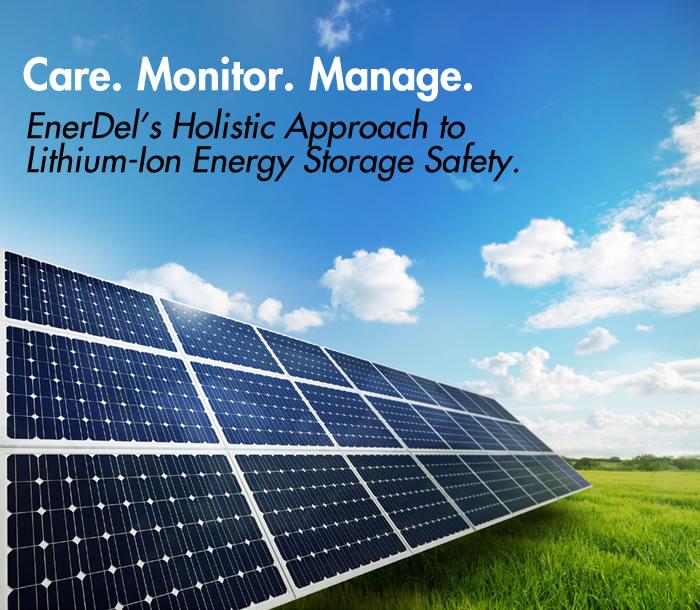 Care. Monitor. Manage.

EnerDel's Holistic Approach to Lithium-Ion Energy Storage Safety.